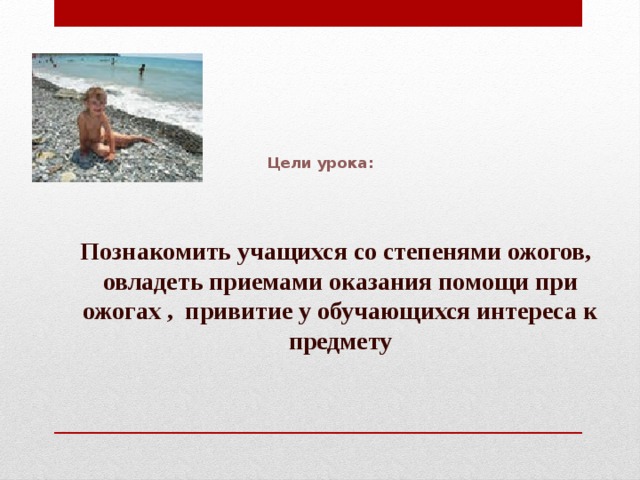 Цели урока:

Познакомить учащихся со степенями ожогов, овладеть приемами оказания помощи при ожогах , привитие у обучающихся интереса к предмету